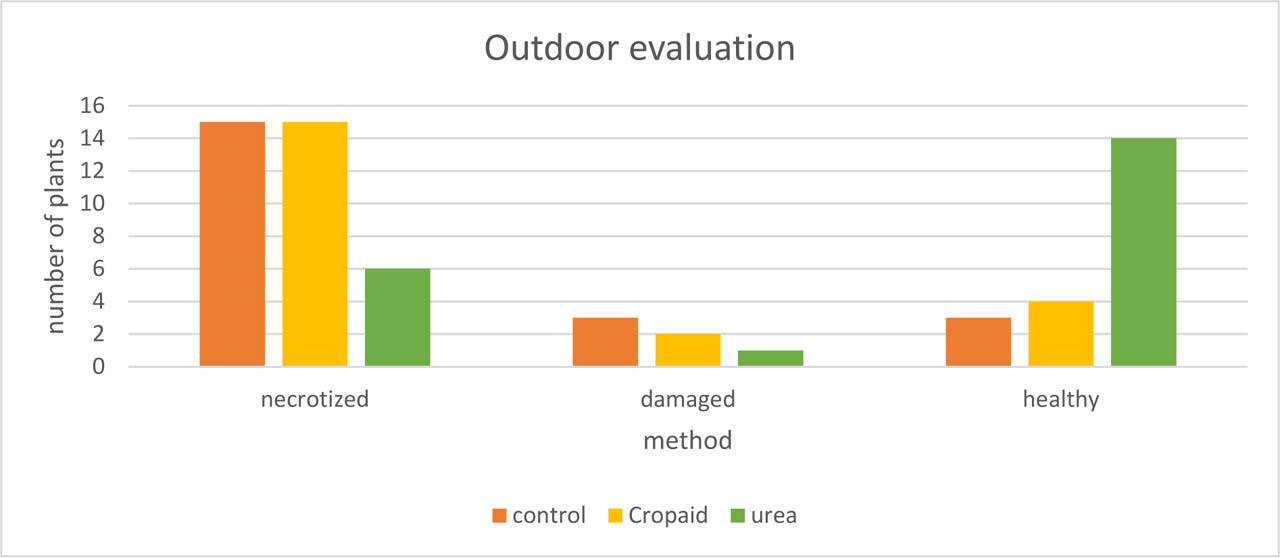 Outdoor evaluation

number of plants

16
14
12
10
8
6
4
2
0

necrotized
damaged
healthy

method

control
Cropaid
urea